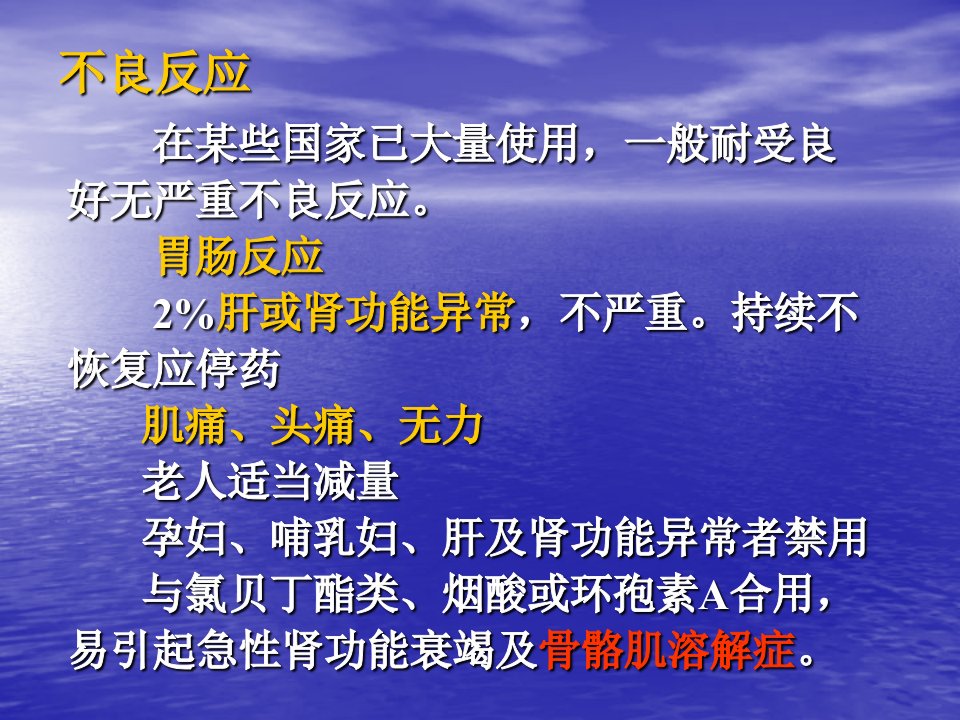 不良反应

在某些国家已大量使用，一般耐受良好无严重不良反应。

胃肠反应

2%肝或肾功能异常，不严重。持续不恢复应停药

肌痛、头痛、无力

老人适当减量

孕妇、哺乳妇、肝及肾功能异常者禁用

与氯贝丁酯类、烟酸或环孢素A合用，易引起急性肾功能衰竭及骨骼肌溶解症。